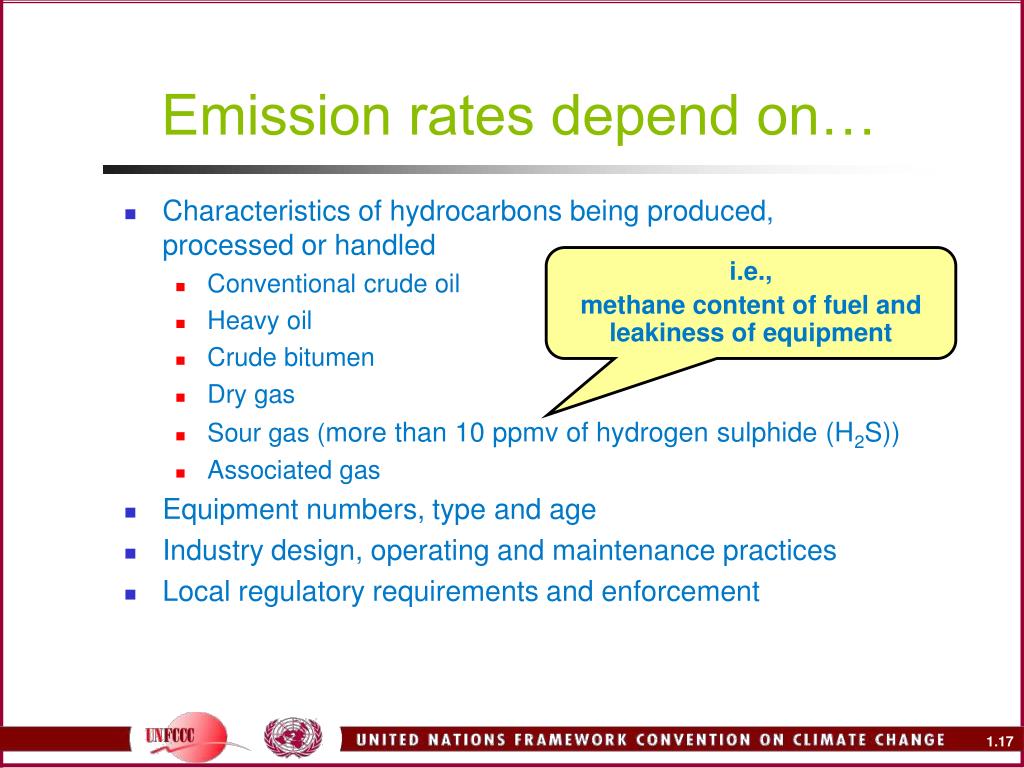 Emission rates depend on…

- Characteristics of hydrocarbons being produced, processed or handled
  - Conventional crude oil
  - Heavy oil
  - Crude bitumen
  - Dry gas
  - Sour gas (more than 10 ppmv of hydrogen sulphide ($H_2S$))
  - Associated gas
- Equipment numbers, type and age
- Industry design, operating and maintenance practices
- Local regulatory requirements and enforcement

i.e.,
methane content of fuel and leakiness of equipment

UNFCCC

UNITED NATIONS FRAMEWORK CONVENTION ON CLIMATE CHANGE

1.17